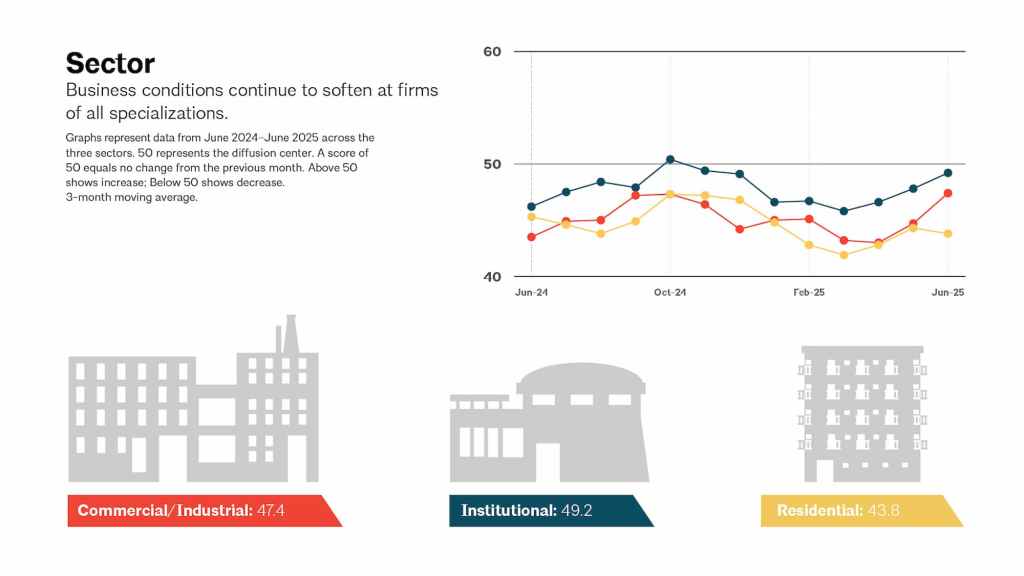 Sector

Business conditions continue to soften at firms of all specializations.

Graphs represent data from June 2024–June 2025 across the three sectors. 50 represents the diffusion center. A score of 50 equals no change from the previous month. Above 50 shows increase; Below 50 shows decrease.
3-month moving average.

60
50
40
Jun-24
Oct-24
Feb-25
Jun-25

Commercial/Industrial: 47.4

Institutional: 49.2

Residential: 43.8